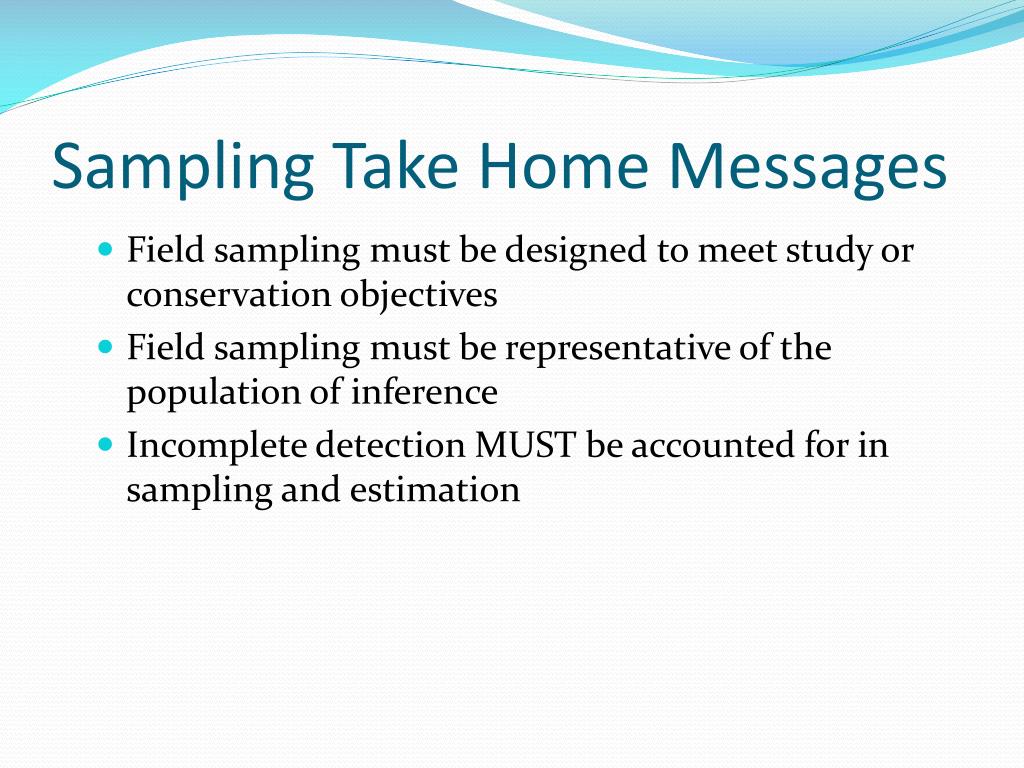 Sampling Take Home Messages

- Field sampling must be designed to meet study or conservation objectives
- Field sampling must be representative of the population of inference
- Incomplete detection MUST be accounted for in sampling and estimation